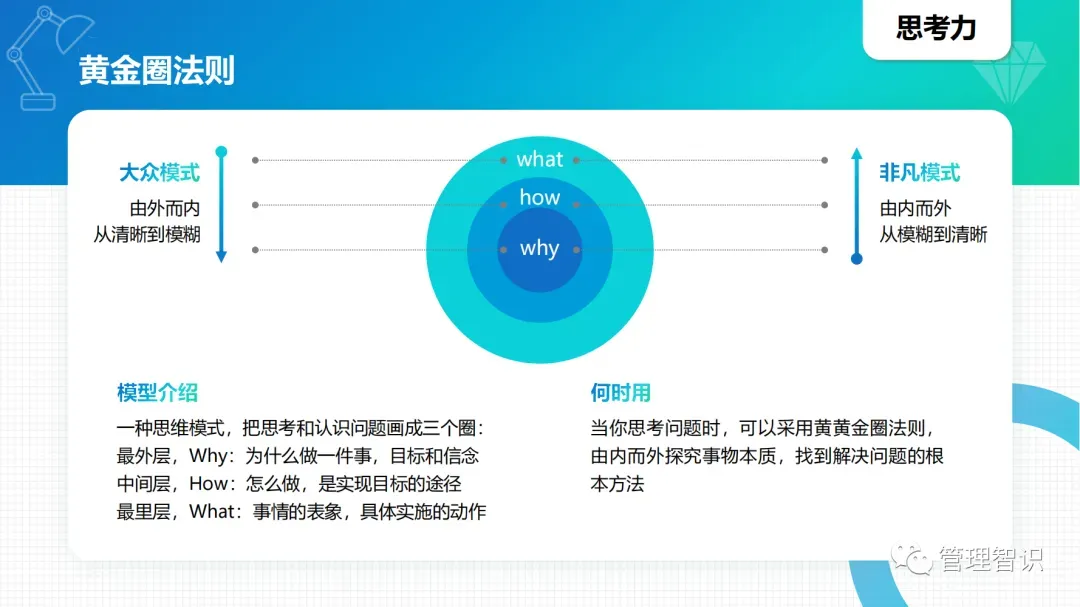 思考力

黄金圈法则

大众模式
由外而内
从清晰到模糊

what
how
why

非凡模式
由内而外
从模糊到清晰

模型介绍
一种思维模式，把思考和认识问题画成三个圈：
最外层，Why：为什么做一件事，目标和信念
中间层，How：怎么做，是实现目标的途径
最里层，What：事情的表象，具体实施的动作

何时用
当你思考问题时，可以采用黄黄金圈法则，由内而外探究事物本质，找到解决问题的根本方法

管理智识